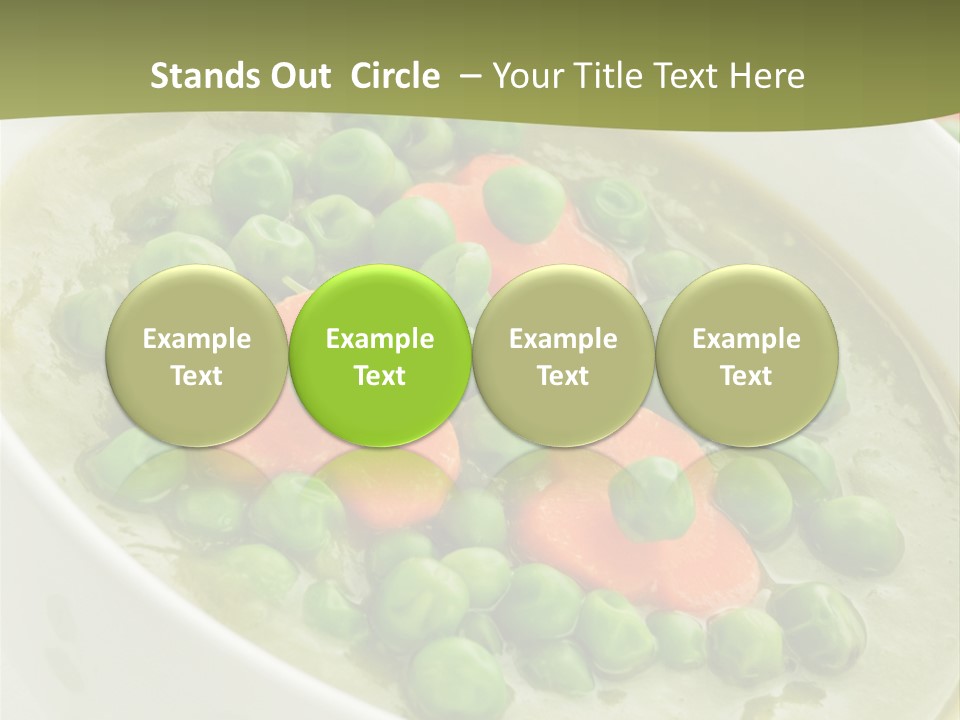 Stands Out Circle – Your Title Text Here

Example Text

Example Text

Example Text

Example Text